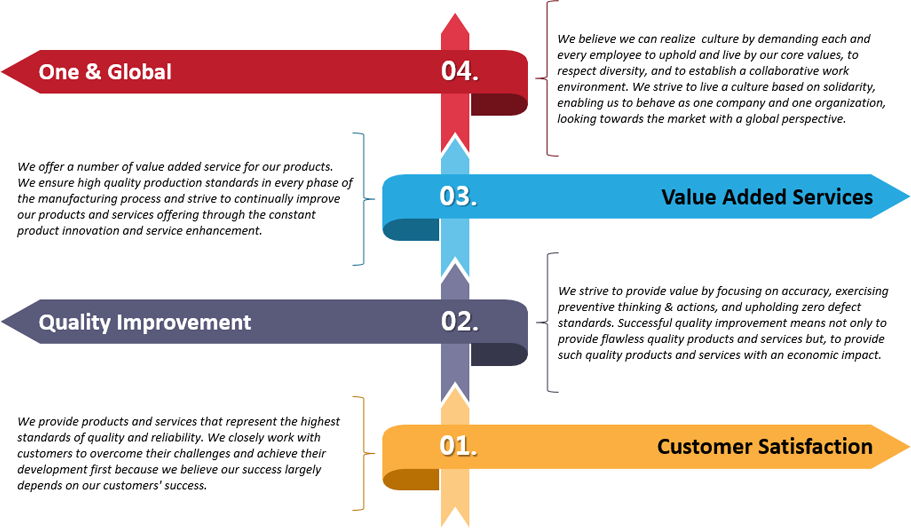 One & Global

04.

We believe we can realize  culture by demanding each and every employee to uphold and live by our core values, to respect diversity, and to establish a collaborative work environment. We strive to live a culture based on solidarity, enabling us to behave as one company and one organization, looking towards the market with a global perspective.

We offer a number of value added service for our products. We ensure high quality production standards in every phase of the manufacturing process and strive to continually improve our products and services offering through the constant product innovation and service enhancement.

03.

Value Added Services

Quality Improvement

02.

We strive to provide value by focusing on accuracy, exercising preventive thinking & actions, and upholding zero defect standards. Successful quality improvement means not only to provide flawless quality products and services but, to provide such quality products and services with an economic impact.

We provide products and services that represent the highest standards of quality and reliability. We closely work with customers to overcome their challenges and achieve their development first because we believe our success largely depends on our customers' success.

01.

Customer Satisfaction